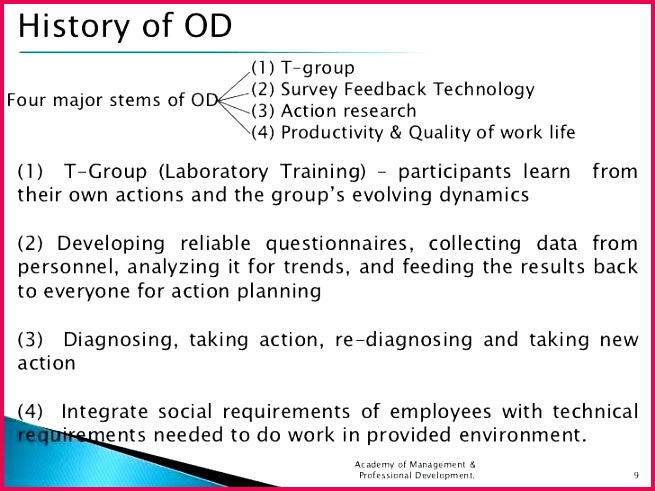 History of OD

Four major stems of OD
(1) T-group
(2) Survey Feedback Technology
(3) Action research
(4) Productivity & Quality of work life

(1) T-Group (Laboratory Training) – participants learn from their own actions and the group's evolving dynamics

(2) Developing reliable questionnaires, collecting data from personnel, analyzing it for trends, and feeding the results back to everyone for action planning

(3) Diagnosing, taking action, re-diagnosing and taking new action

(4) Integrate social requirements of employees with technical requirements needed to do work in provided environment.

Academy of Management & Professional Development.

9